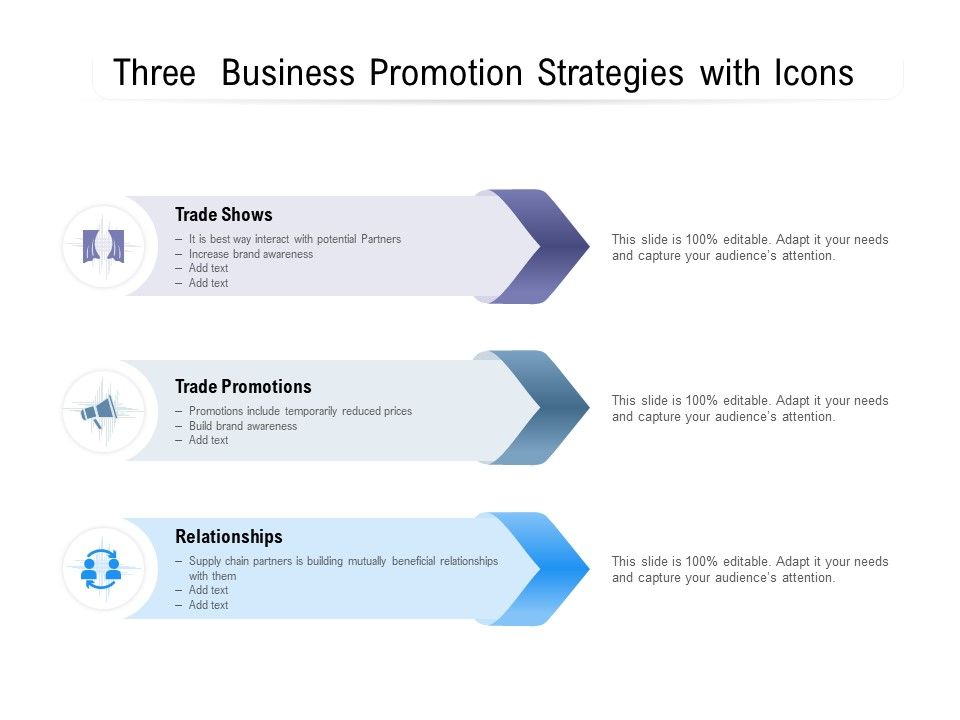 Three Business Promotion Strategies with Icons

Trade Shows
– It is best way interact with potential Partners
– Increase brand awareness
– Add text
– Add text

This slide is 100% editable. Adapt it your needs and capture your audience's attention.

Trade Promotions
– Promotions include temporarily reduced prices
– Build brand awareness
– Add text

This slide is 100% editable. Adapt it your needs and capture your audience's attention.

Relationships
– Supply chain partners is building mutually beneficial relationships with them
– Add text
– Add text

This slide is 100% editable. Adapt it your needs and capture your audience's attention.